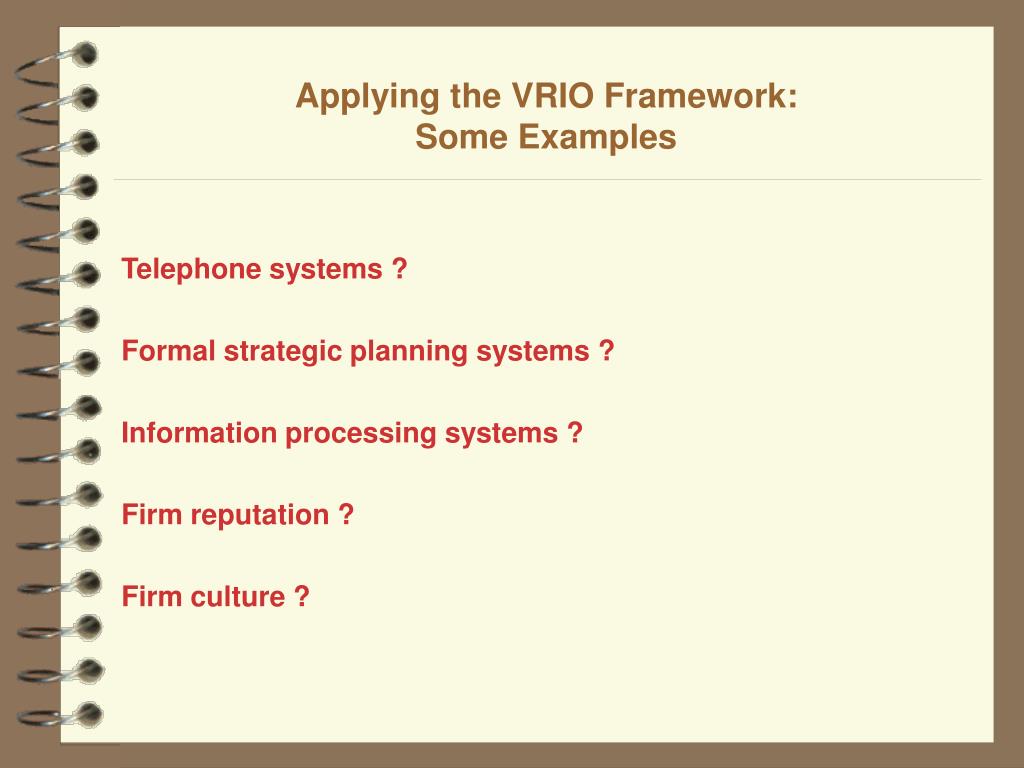 Applying the VRIO Framework:
Some Examples

Telephone systems ?

Formal strategic planning systems ?

Information processing systems ?

Firm reputation ?

Firm culture ?